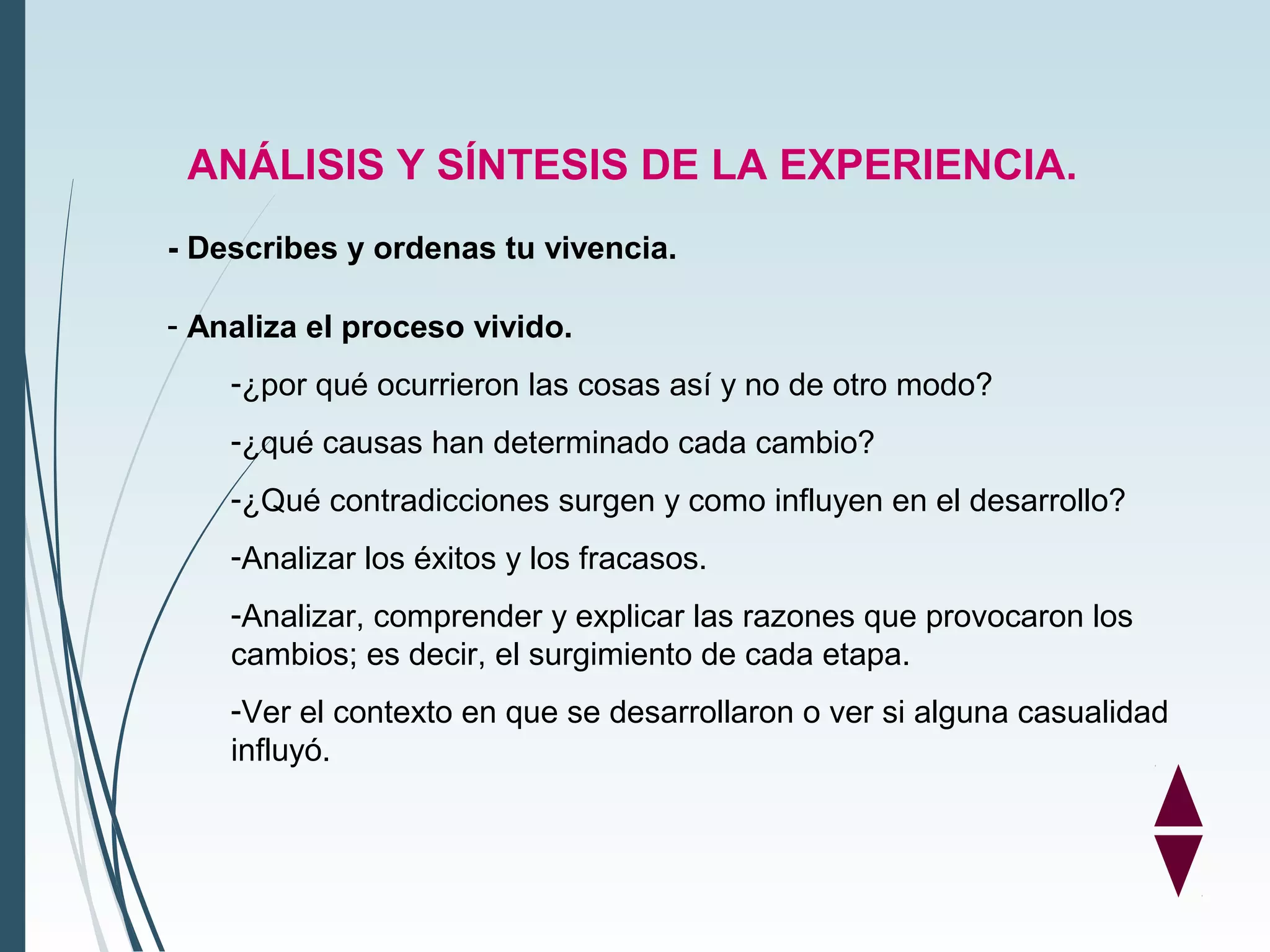 ANÁLISIS Y SÍNTESIS DE LA EXPERIENCIA.

- Describes y ordenas tu vivencia.

- Analiza el proceso vivido.

-¿por qué ocurrieron las cosas así y no de otro modo?

-¿qué causas han determinado cada cambio?

-¿Qué contradicciones surgen y como influyen en el desarrollo?

-Analizar los éxitos y los fracasos.

-Analizar, comprender y explicar las razones que provocaron los cambios; es decir, el surgimiento de cada etapa.

-Ver el contexto en que se desarrollaron o ver si alguna casualidad influyó.